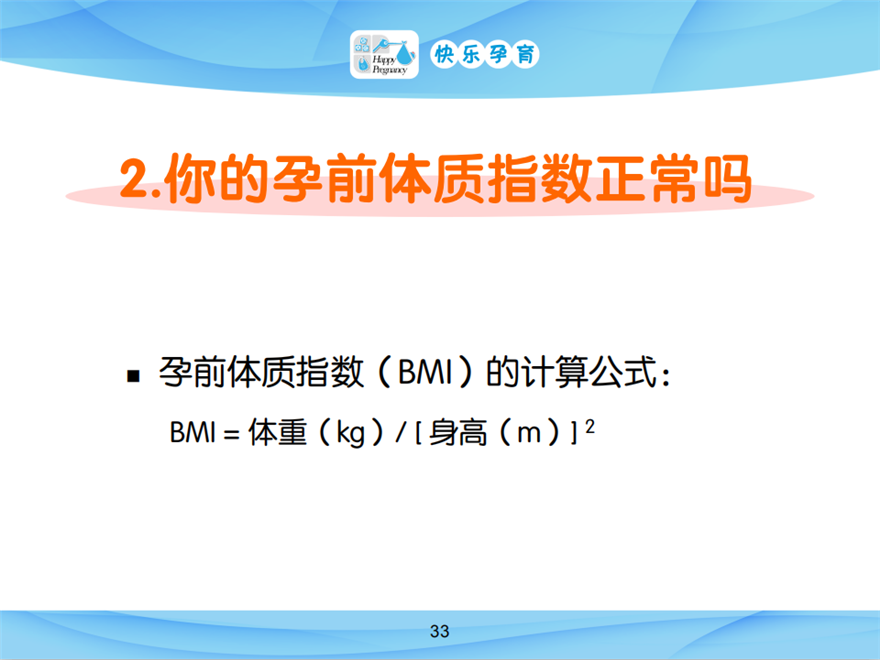 Happy Pregnancy 快乐孕育

2.你的孕前体质指数正常吗

▪ 孕前体质指数（BMI）的计算公式：

BMI = 体重（kg）/ [ 身高（m）]$^2$

33